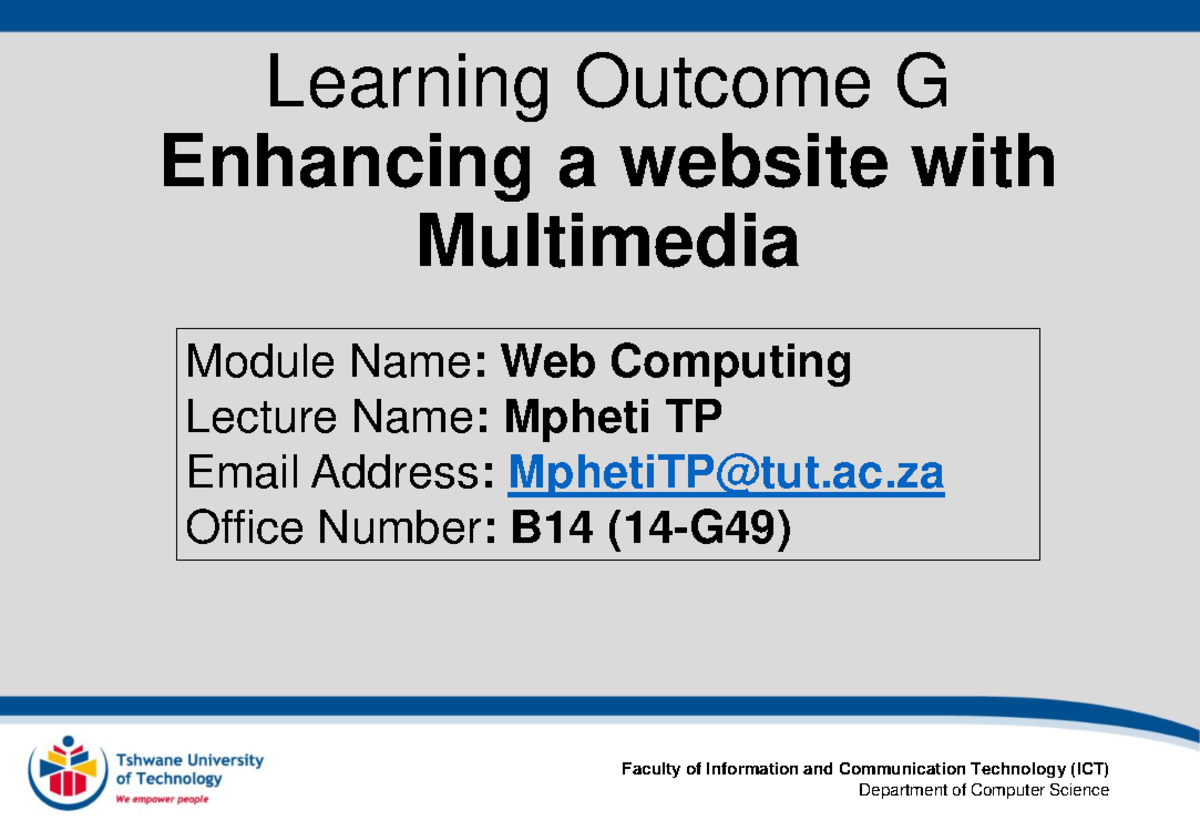 Learning Outcome G
Enhancing a website with Multimedia

Module Name: Web Computing
Lecture Name: Mpheti TP
Email Address: MphetiTP@tut.ac.za
Office Number: B14 (14-G49)

Tshwane University of Technology
We empower people

Faculty of Information and Communication Technology (ICT)
Department of Computer Science